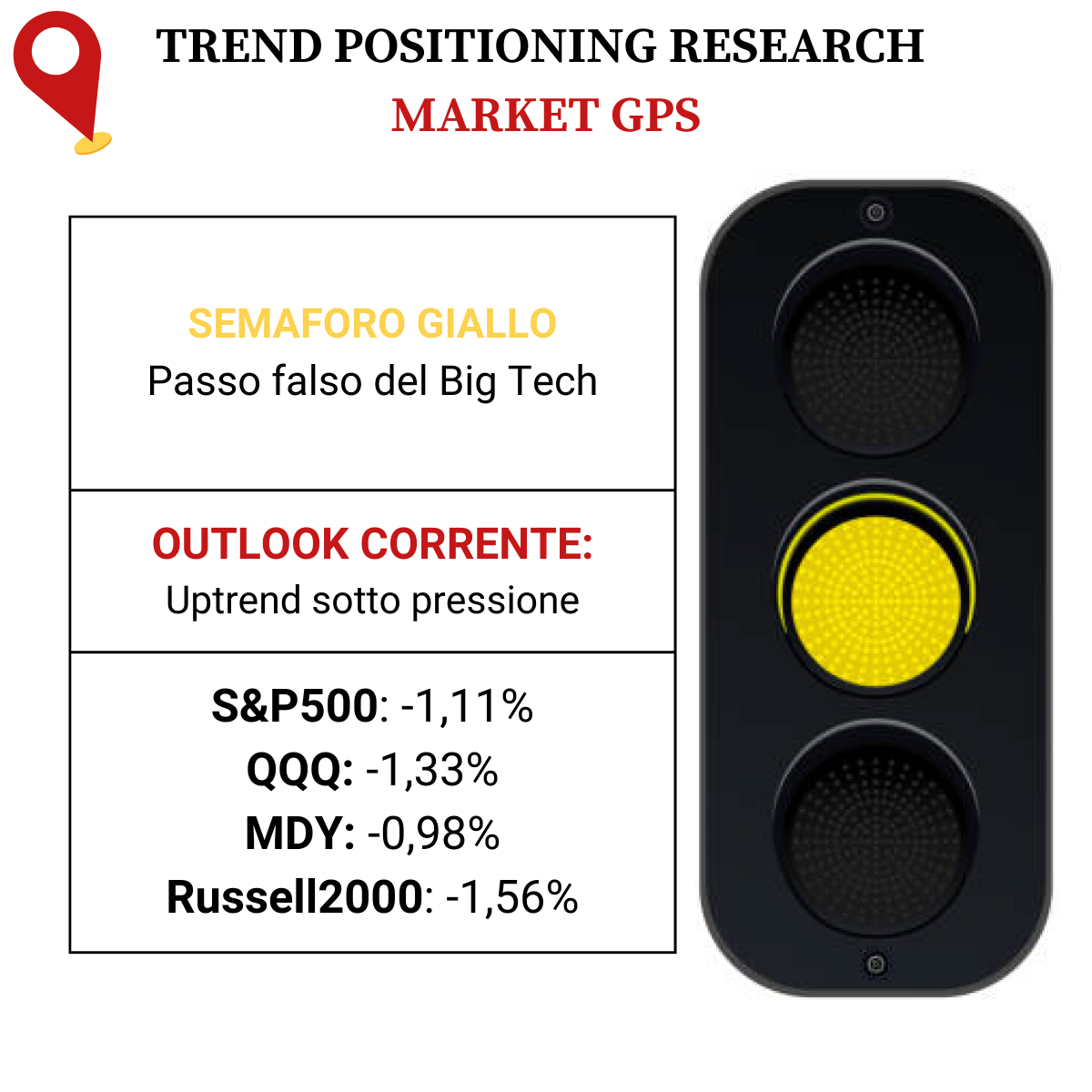 TREND POSITIONING RESEARCH
MARKET GPS

SEMAFORO GIALLO
Passo falso del Big Tech

OUTLOOK CORRENTE:
Uptrend sotto pressione

S&P500: -1,11%
QQQ: -1,33%
MDY: -0,98%
Russell2000: -1,56%